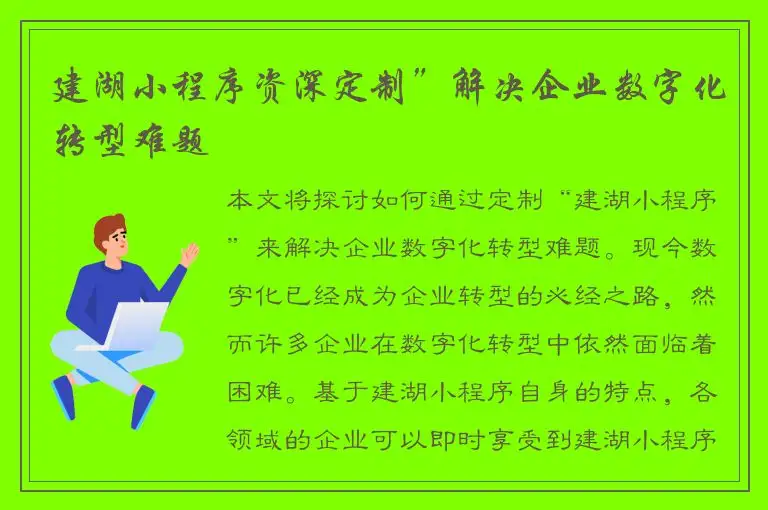 建湖小程序资深定制”解决企业数字化转型难题

本文将探讨如何通过定制“建湖小程序”来解决企业数字化转型难题。现今数字化已经成为企业转型的必经之路，然而许多企业在数字化转型中依然面临着困难。基于建湖小程序自身的特点，各领域的企业可以即时享受到建湖小程序